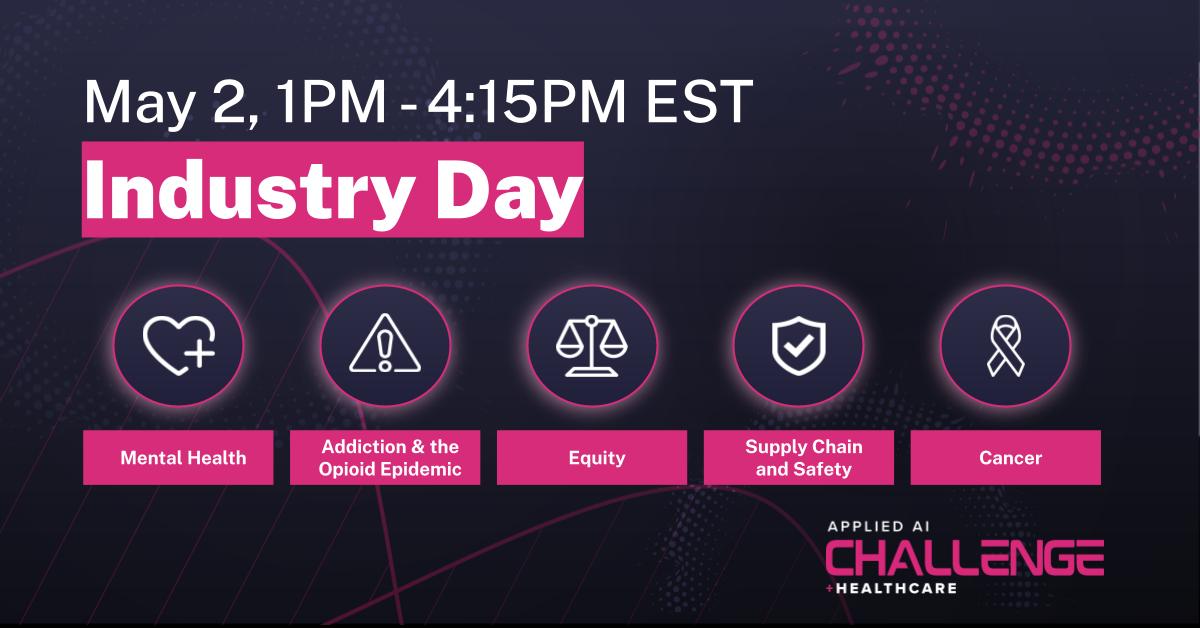 May 2, 1PM - 4:15PM EST

Industry Day

Mental Health

Addiction & the Opioid Epidemic

Equity

Supply Chain and Safety

Cancer

APPLIED AI
CHALLENGE
+HEALTHCARE